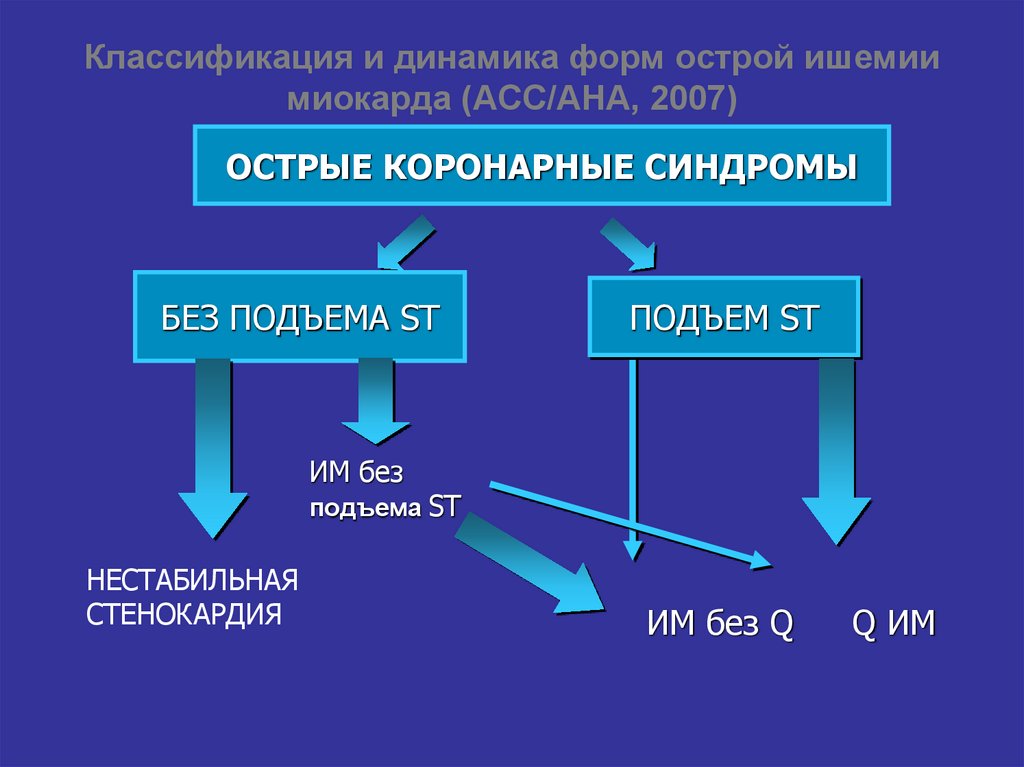 Классификация и динамика форм острой ишемии миокарда (АСС/АНА, 2007)

ОСТРЫЕ КОРОНАРНЫЕ СИНДРОМЫ

БЕЗ ПОДЪЕМА ST

ПОДЪЕМ ST

ИМ без подъема ST

НЕСТАБИЛЬНАЯ СТЕНОКАРДИЯ

ИМ без Q

Q ИМ